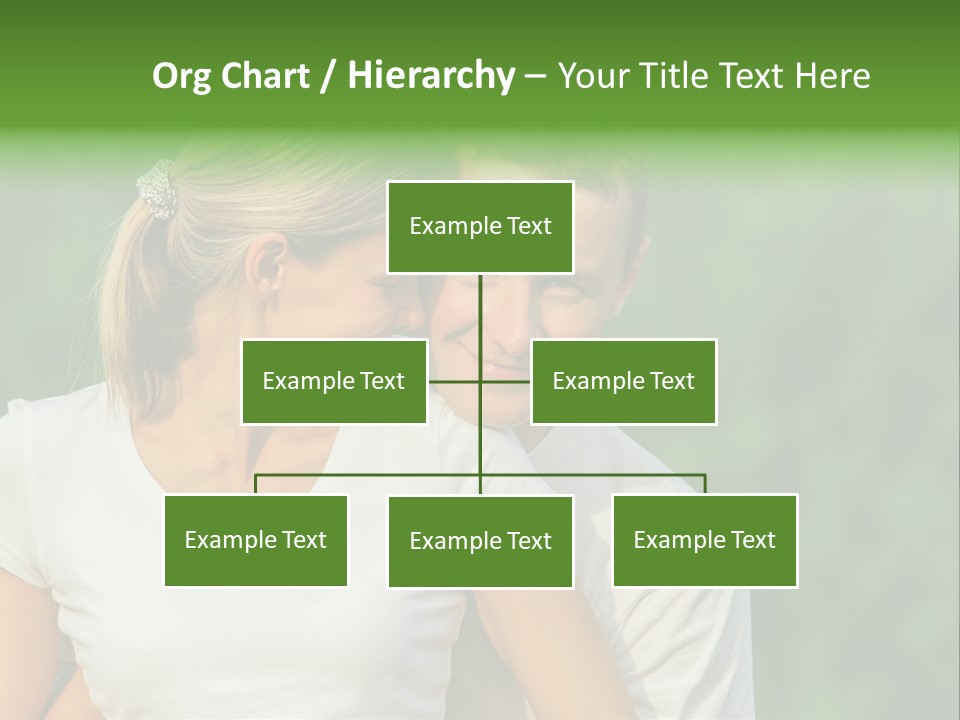 Org Chart / Hierarchy – Your Title Text Here

Example Text

Example Text

Example Text

Example Text

Example Text

Example Text